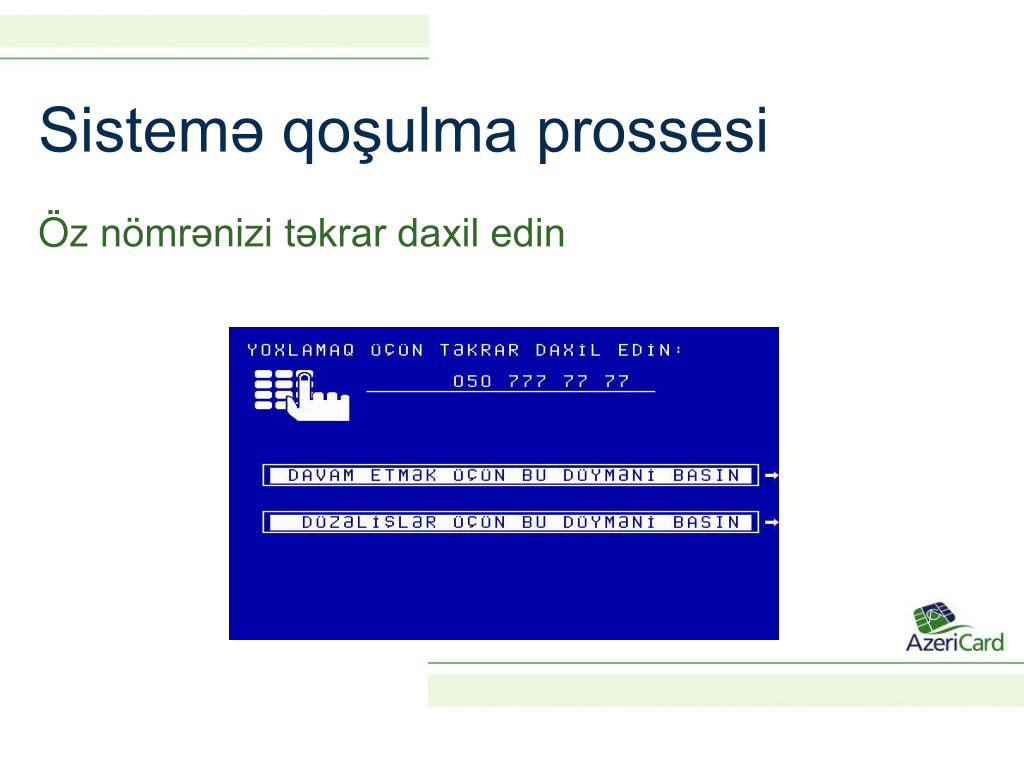 Sistemə qoşulma prossesi

Öz nömrənizi təkrar daxil edin

YOXLAMAQ ÜÇÜN TƏKRAR DAXİL EDİN:

050 777 77 77

DAVAM ETMƏK ÜÇÜN BU DÜYMƏNİ BASIN

DÜZƏLİŞLƏR ÜÇÜN BU DÜYMƏNİ BASIN

AzeriCard